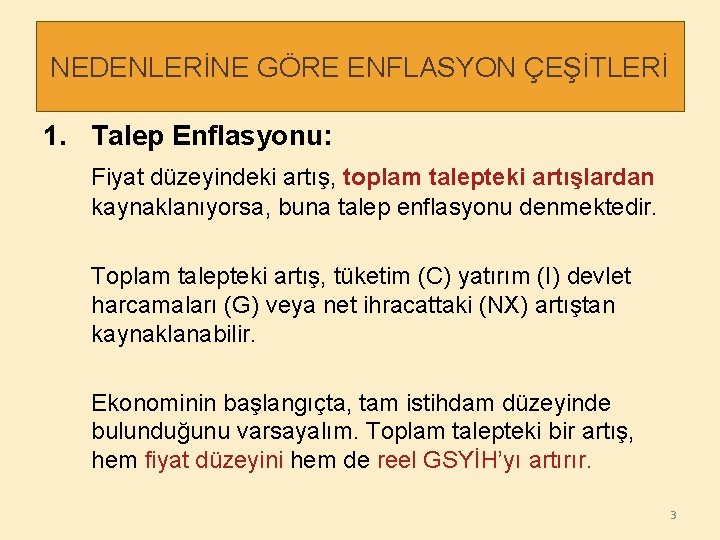 NEDENLERİNE GÖRE ENFLASYON ÇEŞİTLERİ

1. Talep Enflasyonu:

Fiyat düzeyindeki artış, toplam talepteki artışlardan kaynaklanıyorsa, buna talep enflasyonu denmektedir.

Toplam talepteki artış, tüketim (C) yatırım (I) devlet harcamaları (G) veya net ihracattaki (NX) artıştan kaynaklanabilir.

Ekonominin başlangıçta, tam istihdam düzeyinde bulunduğunu varsayalım. Toplam talepteki bir artış, hem fiyat düzeyini hem de reel GSYİH'yı artırır.

3